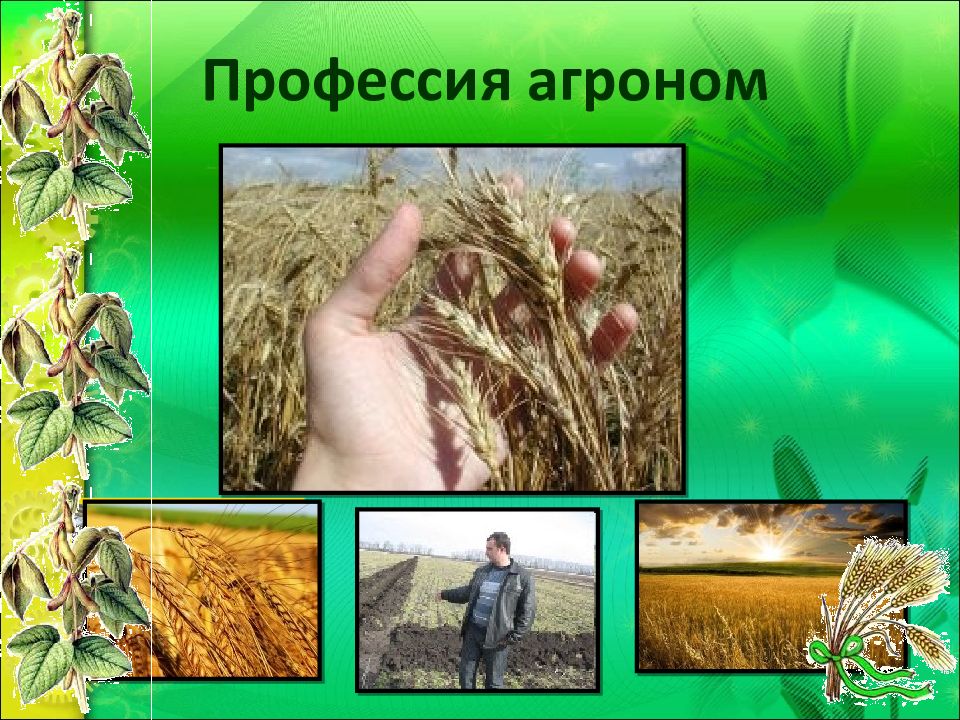 Профессия агроном